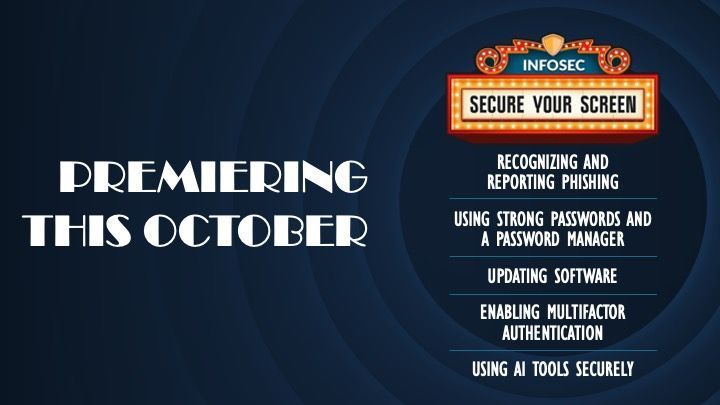 PREMIERING THIS OCTOBER

INFOSEC

SECURE YOUR SCREEN

RECOGNIZING AND REPORTING PHISHING

USING STRONG PASSWORDS AND A PASSWORD MANAGER

UPDATING SOFTWARE

ENABLING MULTIFACTOR AUTHENTICATION

USING AI TOOLS SECURELY